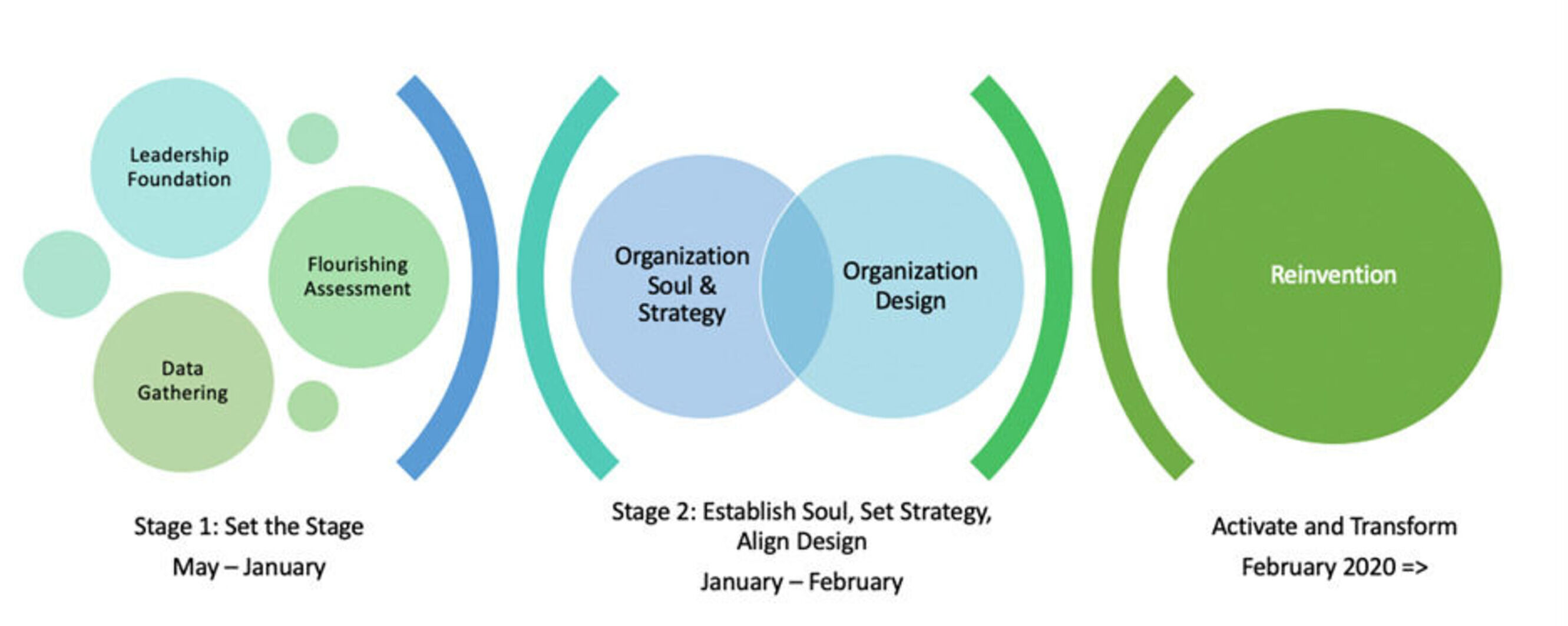 Leadership Foundation

Flourishing Assessment

Data Gathering

Organization Soul & Strategy

Organization Design

Reinvention

Stage 1: Set the Stage

May – January

Stage 2: Establish Soul, Set Strategy, Align Design

January – February

Activate and Transform

February 2020 =>